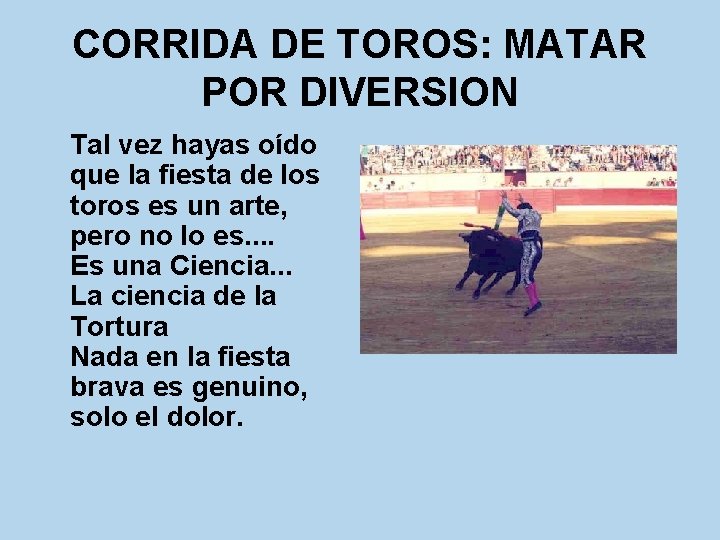 CORRIDA DE TOROS: MATAR POR DIVERSION

Tal vez hayas oído que la fiesta de los toros es un arte, pero no lo es....
Es una Ciencia...
La ciencia de la Tortura
Nada en la fiesta brava es genuino, solo el dolor.